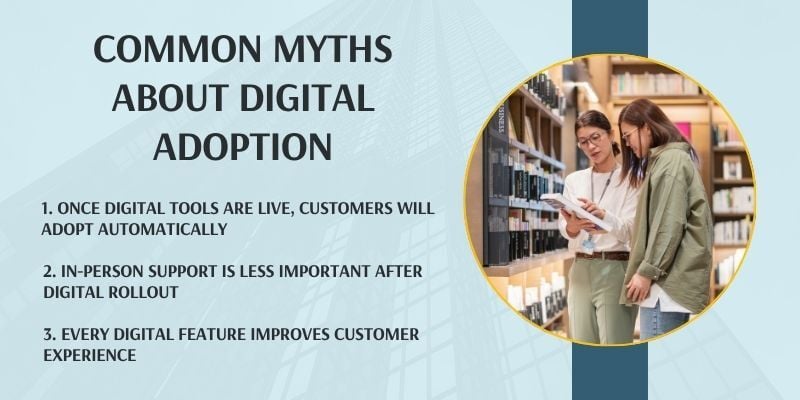 COMMON MYTHS ABOUT DIGITAL ADOPTION

1. ONCE DIGITAL TOOLS ARE LIVE, CUSTOMERS WILL ADOPT AUTOMATICALLY

2. IN-PERSON SUPPORT IS LESS IMPORTANT AFTER DIGITAL ROLLOUT

3. EVERY DIGITAL FEATURE IMPROVES CUSTOMER EXPERIENCE